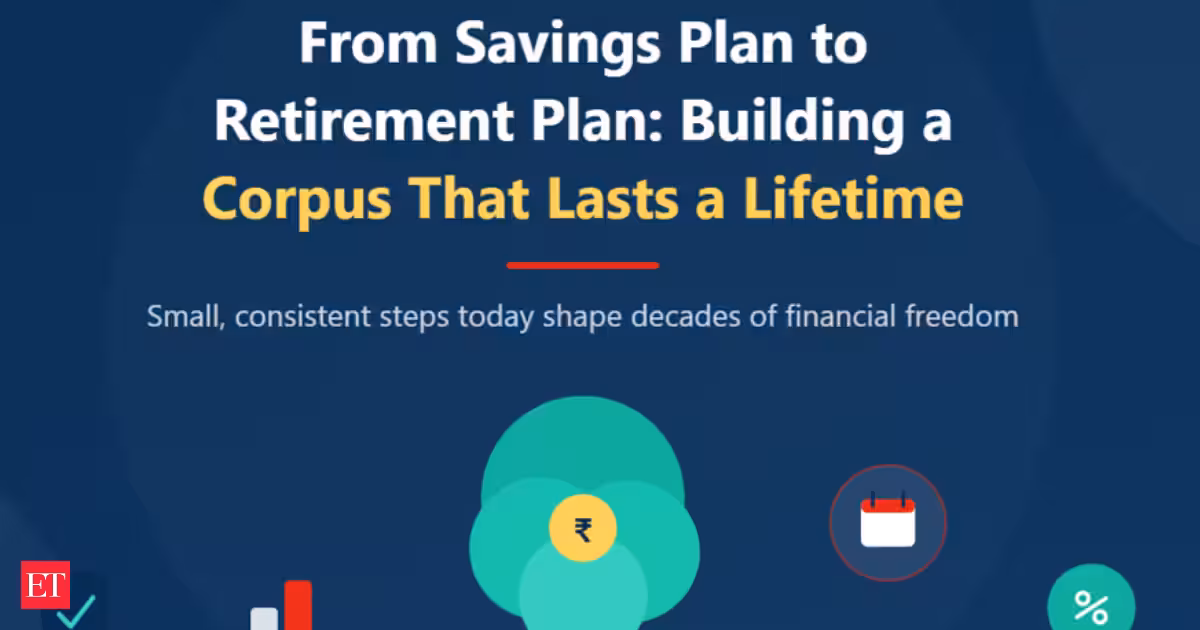 From Savings Plan to Retirement Plan: Building a Corpus That Lasts a Lifetime

Small, consistent steps today shape decades of financial freedom

₹

%

ET